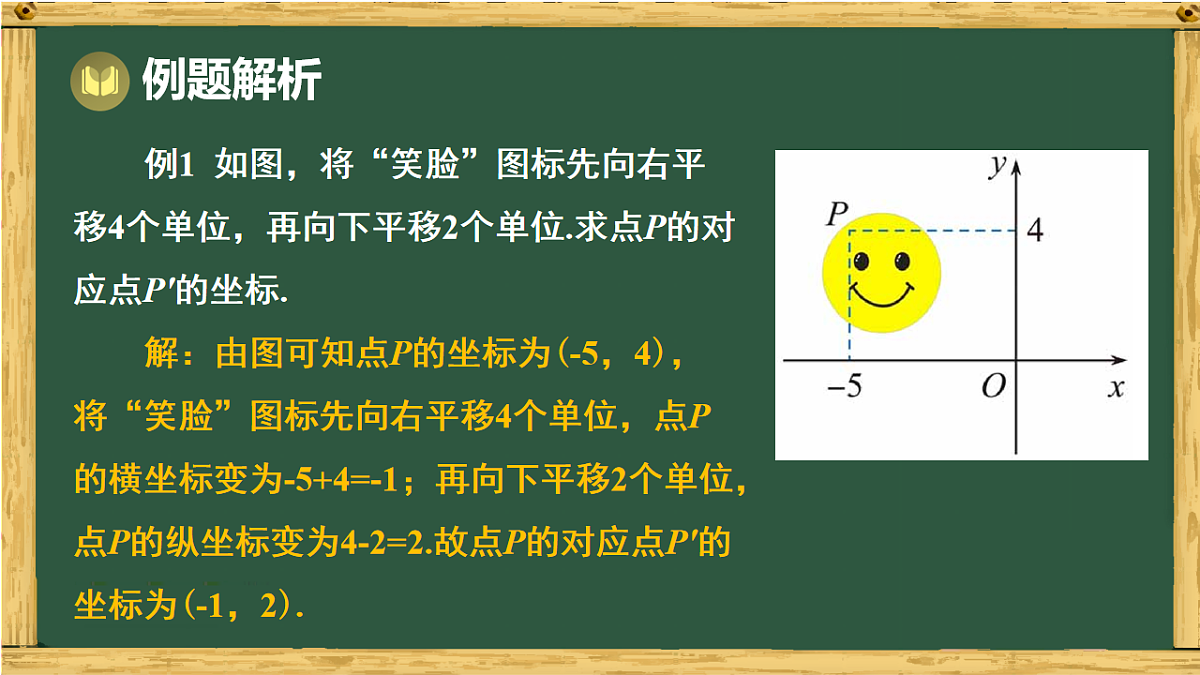 例题解析

例1 如图，将“笑脸”图标先向右平移4个单位，再向下平移2个单位.求点$P$的对应点$P'$的坐标.

解：由图可知点$P$的坐标为（-5，4），将“笑脸”图标先向右平移4个单位，点$P$的横坐标变为-5+4=-1；再向下平移2个单位，点$P$的纵坐标变为4-2=2.故点$P$的对应点$P'$的坐标为（-1，2）.

$y$
$P$
4
$-5$
$O$
$x$